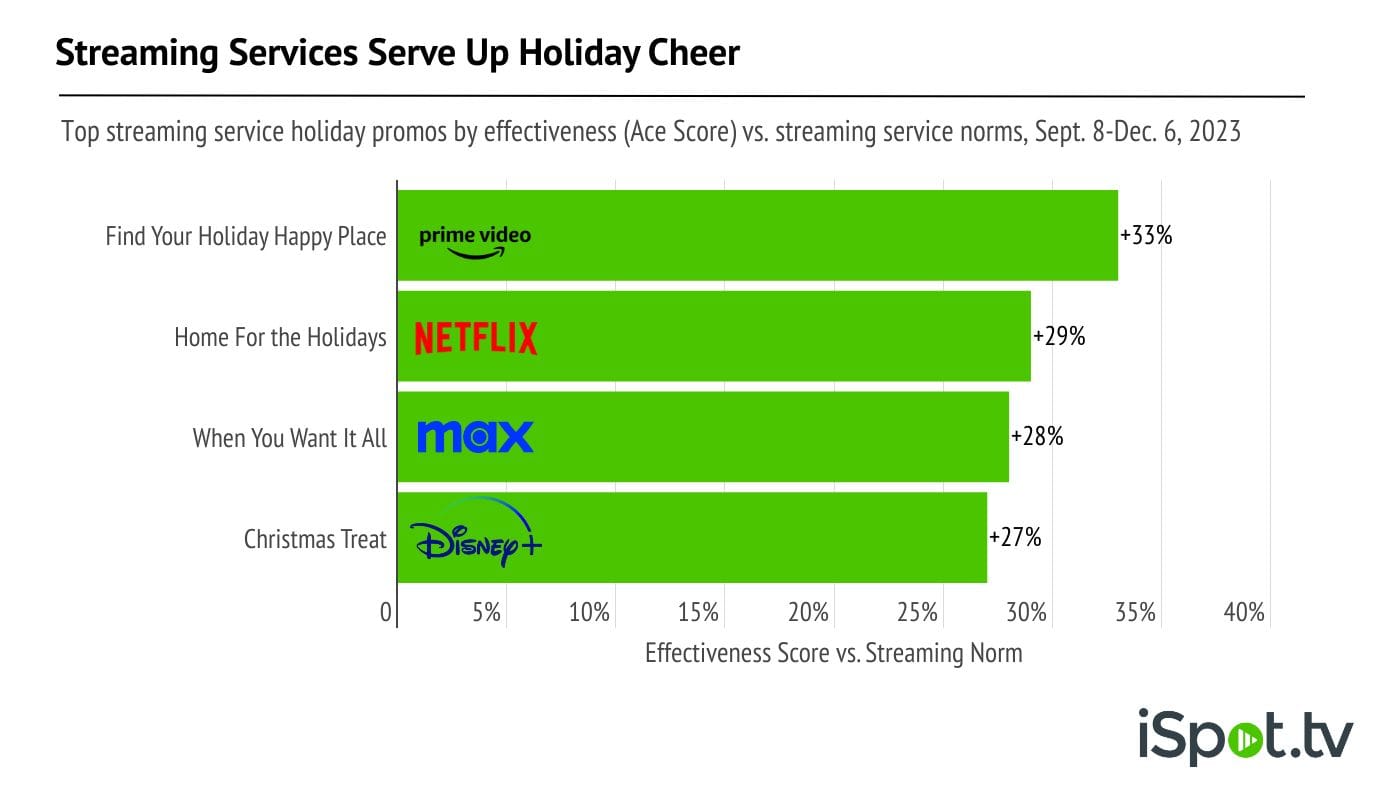 Streaming Services Serve Up Holiday Cheer

Top streaming service holiday promos by effectiveness (Ace Score) vs. streaming service norms, Sept. 8-Dec. 6, 2023

Find Your Holiday Happy Place
prime video
+33%

Home For the Holidays
NETFLIX
+29%

When You Want It All
max
+28%

Christmas Treat
Disney+
+27%

0 5% 10% 15% 20% 25% 30% 35% 40%

Effectiveness Score vs. Streaming Norm

iSpot.tv